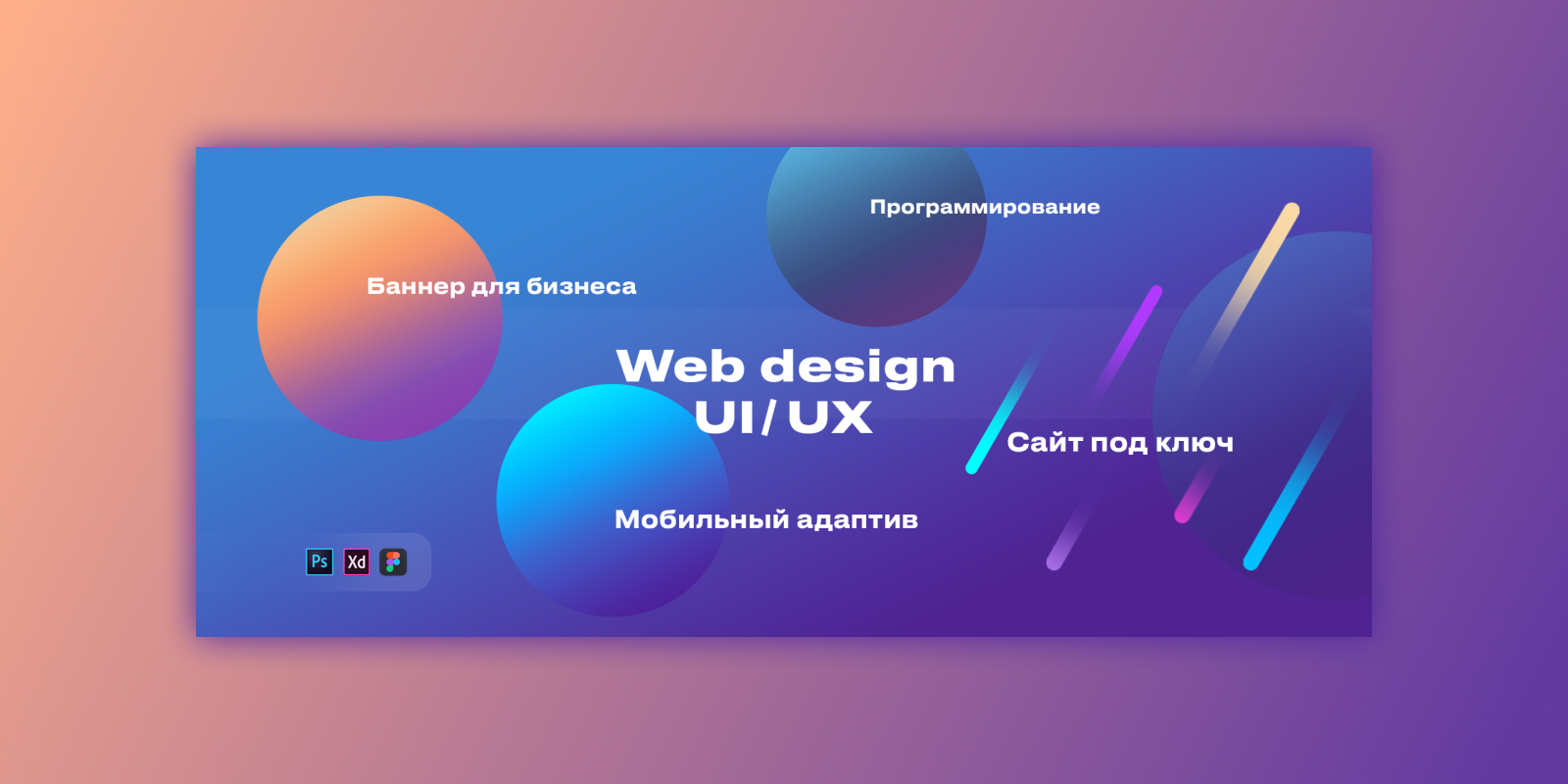 Программирование

Баннер для бизнеса

Web design
UI/UX

Сайт под ключ

Мобильный адаптив

Ps Xd